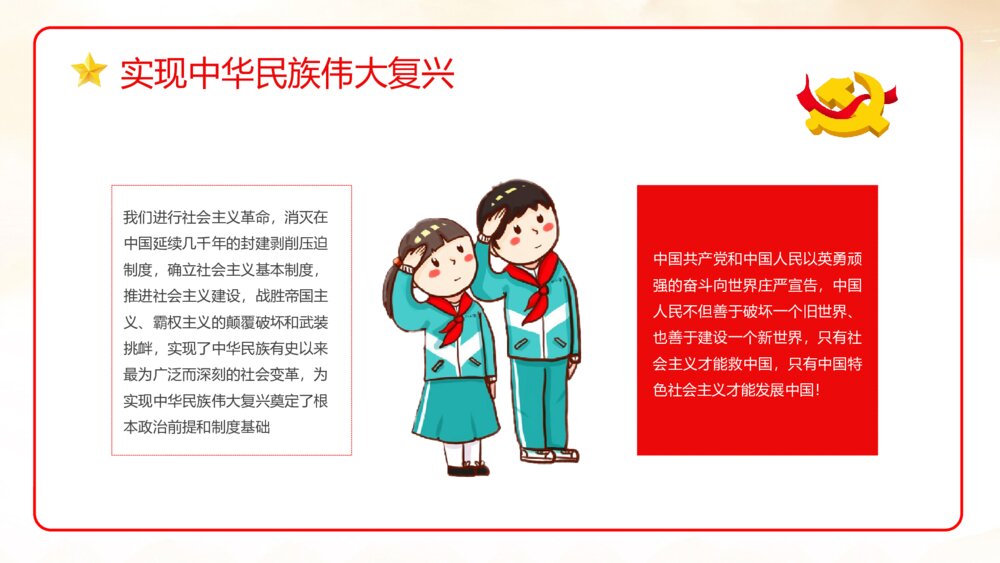 实现中华民族伟大复兴

我们进行社会主义革命，消灭在中国延续几千年的封建剥削压迫制度，确立社会主义基本制度，推进社会主义建设，战胜帝国主义、霸权主义的颠覆破坏和武装挑衅，实现了中华民族有史以来最为广泛而深刻的社会变革，为实现中华民族伟大复兴奠定了根本政治前提和制度基础

中国共产党和中国人民以英勇顽强的奋斗向世界庄严宣告，中国人民不但善于破坏一个旧世界、也善于建设一个新世界，只有社会主义才能救中国，只有中国特色社会主义才能发展中国！